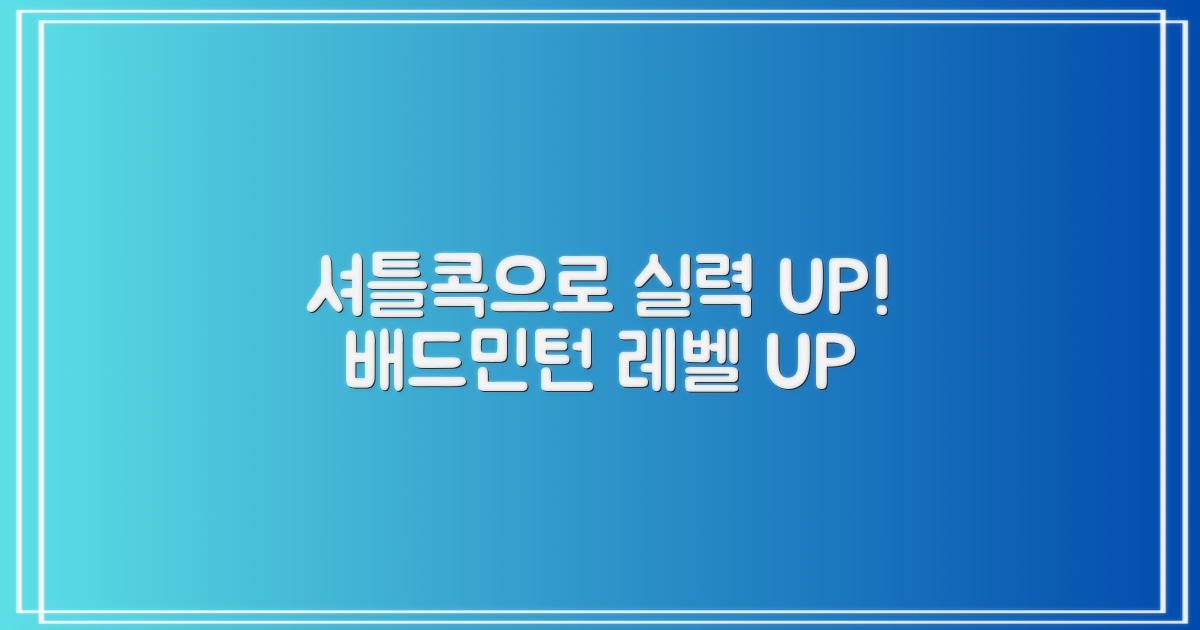 셔틀콕으로 실력 UP!
배드민턴 레벨 UP